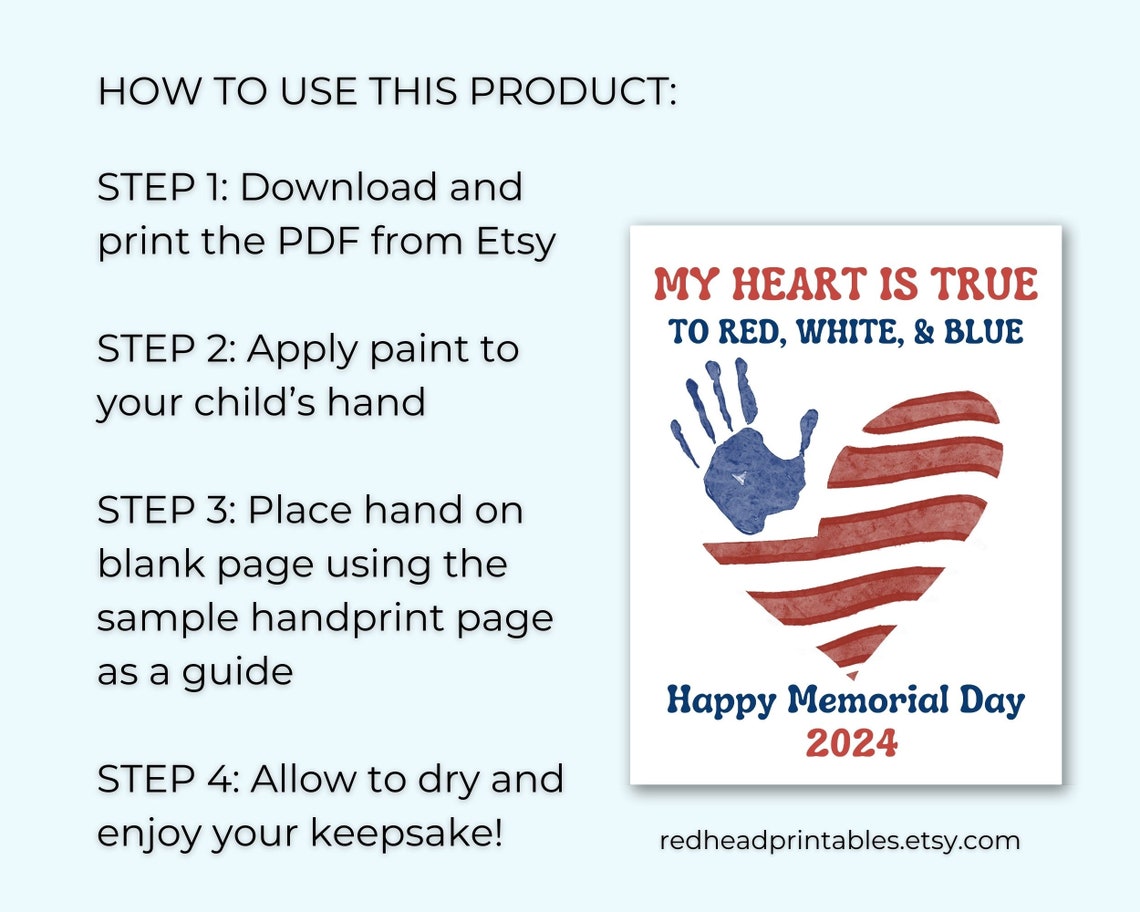 HOW TO USE THIS PRODUCT:

STEP 1: Download and print the PDF from Etsy

STEP 2: Apply paint to your child's hand

STEP 3: Place hand on blank page using the sample handprint page as a guide

STEP 4: Allow to dry and enjoy your keepsake!

MY HEART IS TRUE
TO RED, WHITE, & BLUE

Happy Memorial Day
2024

redheadprintables.etsy.com